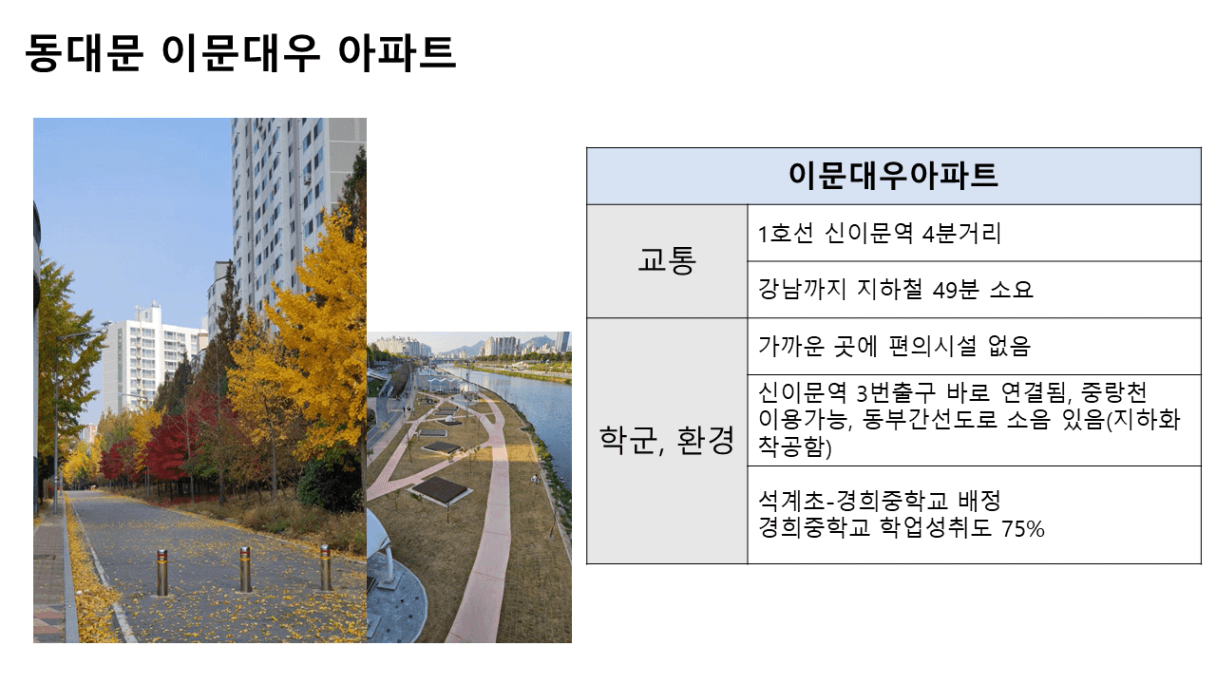 동대문 이문대우 아파트

| 이문대우아파트 | |
|---|---|
| 교통 | 1호선 신이문역 4분거리 |
| | 강남까지 지하철 49분 소요 |
| 학군, 환경 | 가까운 곳에 편의시설 없음 |
| | 신이문역 3번출구 바로 연결됨, 중랑천 이용가능, 동부간선도로 소음 있음(지하화 착공함) |
| | 석계초-경희중학교 배정 경희중학교 학업성취도 75% |